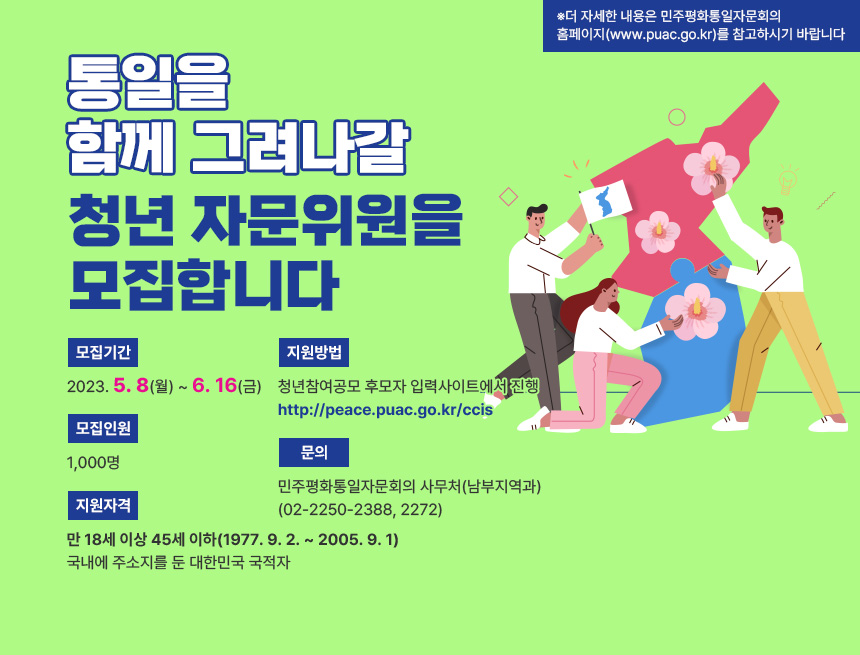 ※더 자세한 내용은 민주평화통일자문회의 홈페이지(www.puac.go.kr)를 참고하시기 바랍니다

통일을 함께 그려나갈

청년 자문위원을 모집합니다

모집기간

2023. 5. 8(월) ~ 6. 16(금)

모집인원

1,000명

지원자격

만 18세 이상 45세 이하(1977. 9. 2. ~ 2005. 9. 1)
국내에 주소지를 둔 대한민국 국적자

지원방법

청년참여공모 후모자 입력사이트에서 진행
http://peace.puac.go.kr/ccis

문의

민주평화통일자문회의 사무처(남부지역과)
(02-2250-2388, 2272)